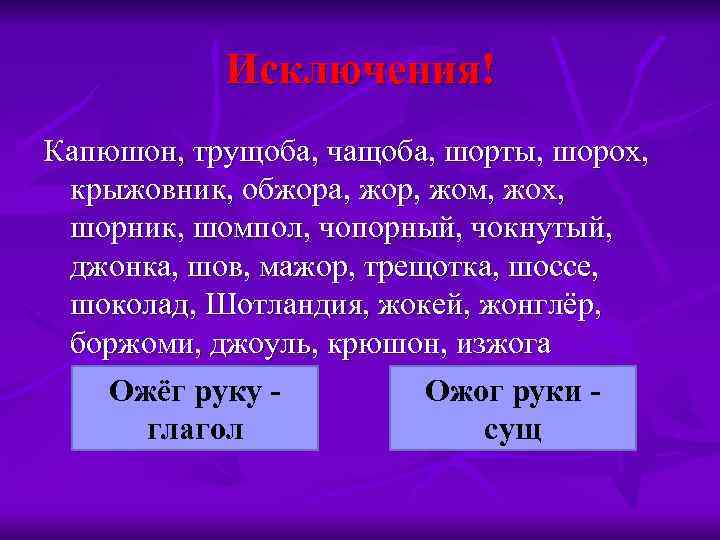 Исключения!

Капюшон, трущоба, чащоба, шорты, шорох, крыжовник, обжора, жор, жом, жох, шорник, шомпол, чопорный, чокнутый, джонка, шов, мажор, трещотка, шоссе, шоколад, Шотландия, жокей, жонглёр, боржоми, джоуль, крюшон, изжога

Ожёг руку - глагол

Ожог руки - сущ